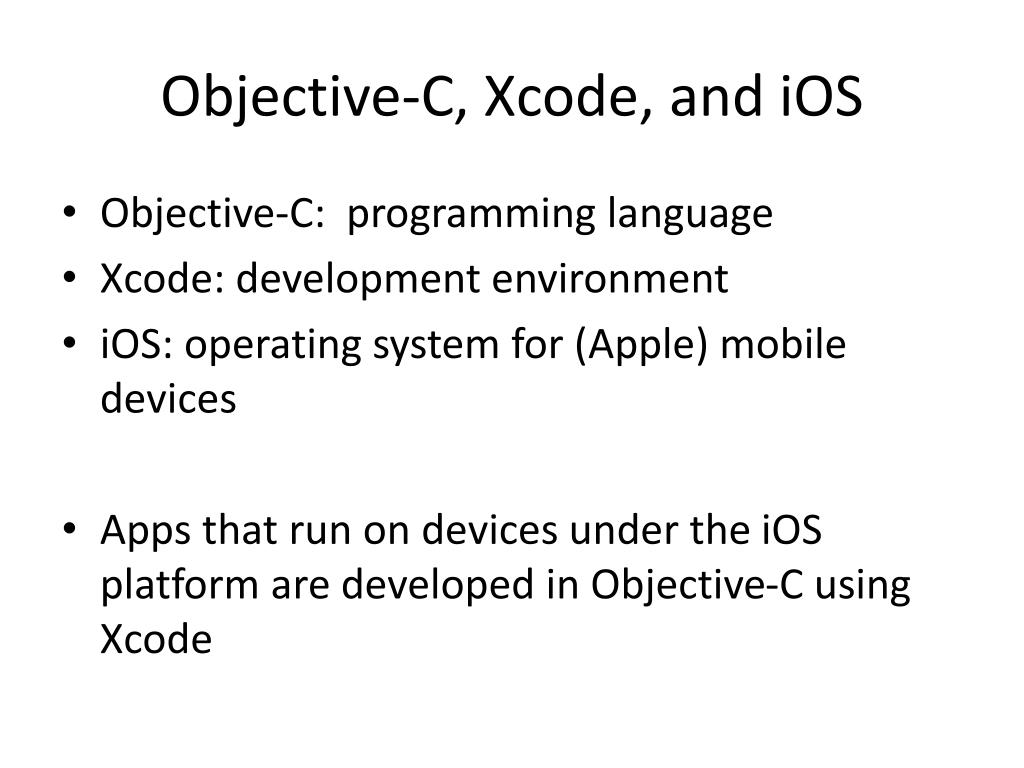 Objective-C, Xcode, and iOS

• Objective-C:  programming language
• Xcode: development environment
• iOS: operating system for (Apple) mobile devices

• Apps that run on devices under the iOS platform are developed in Objective-C using Xcode